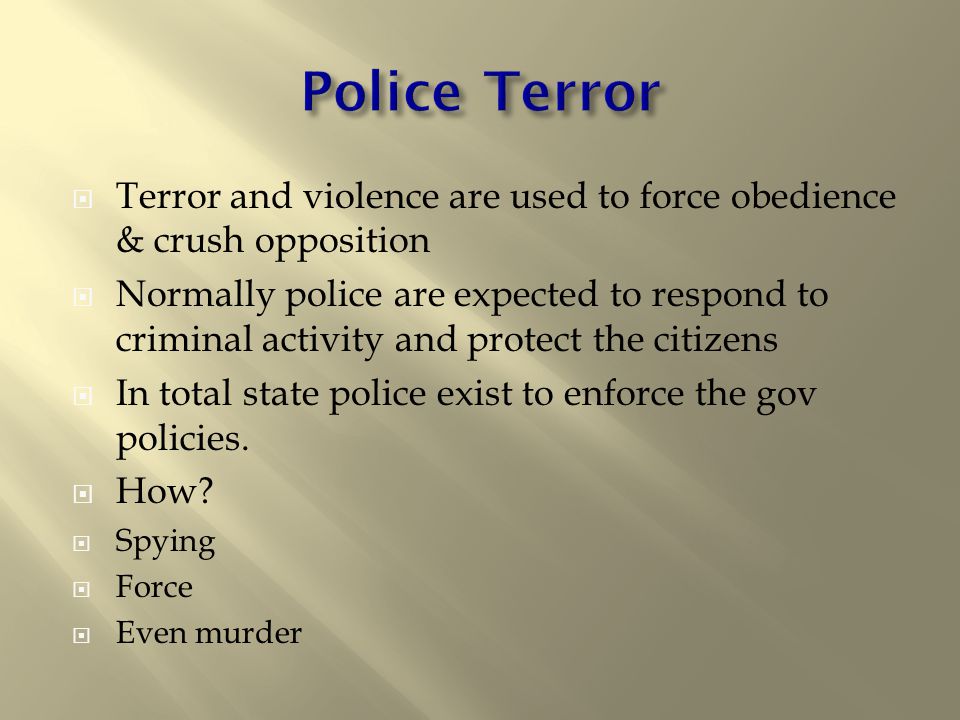 Police Terror

Terror and violence are used to force obedience & crush opposition

Normally police are expected to respond to criminal activity and protect the citizens

In total state police exist to enforce the gov policies.

How?

Spying

Force

Even murder